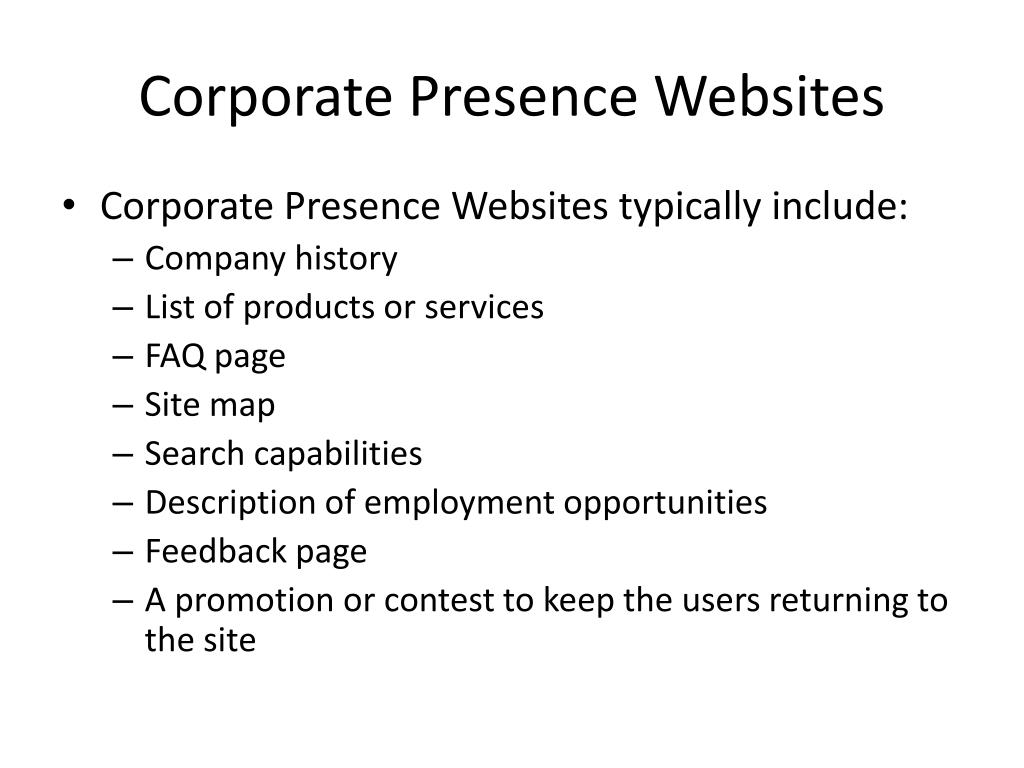 Corporate Presence Websites

• Corporate Presence Websites typically include:
– Company history
– List of products or services
– FAQ page
– Site map
– Search capabilities
– Description of employment opportunities
– Feedback page
– A promotion or contest to keep the users returning to the site